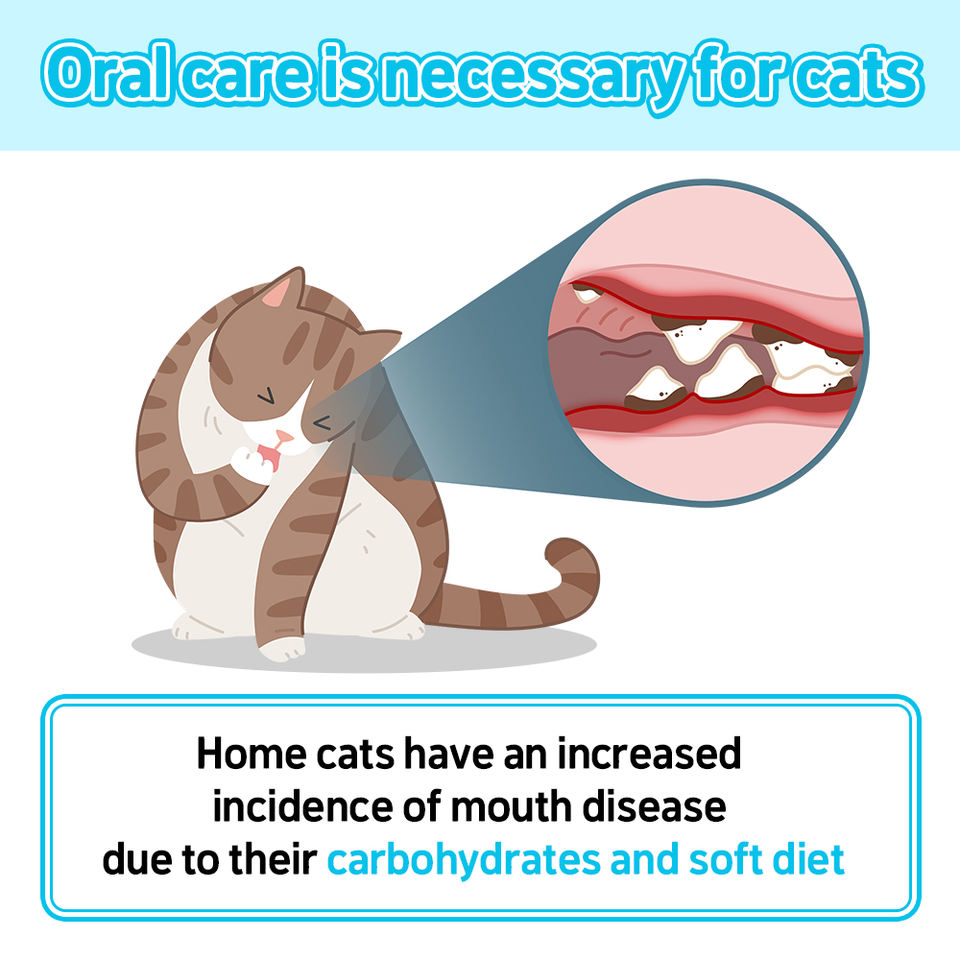 Oral care is necessary for cats

Home cats have an increased incidence of mouth disease due to their carbohydrates and soft diet